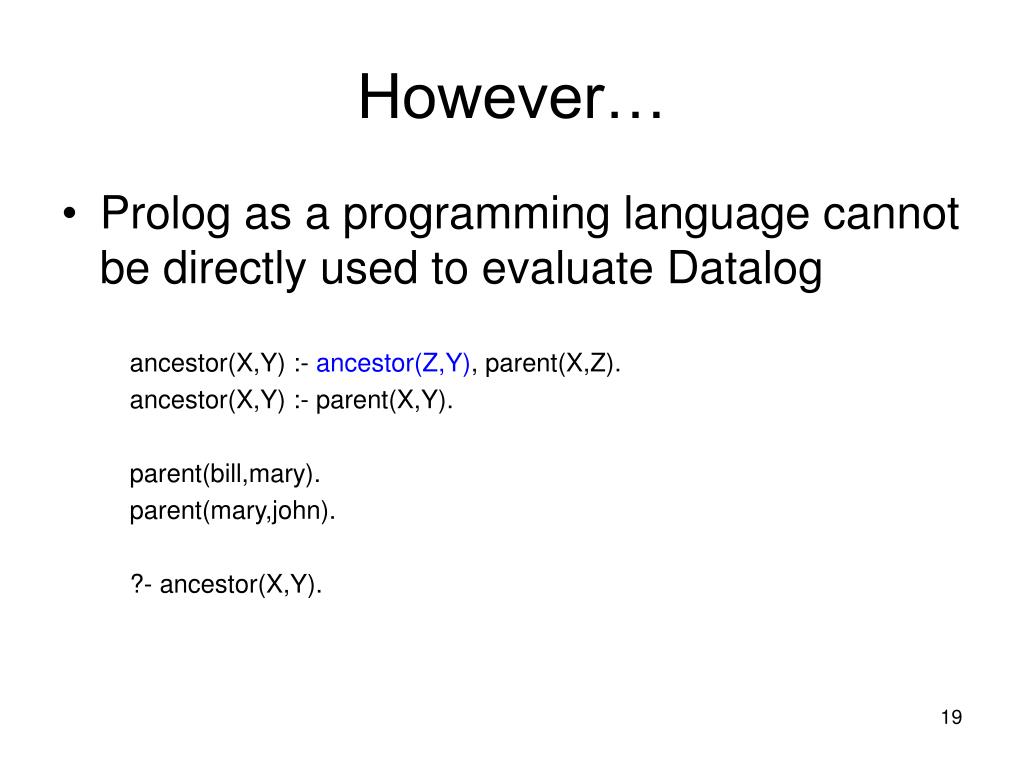 However…

• Prolog as a programming language cannot be directly used to evaluate Datalog

ancestor(X,Y) :- ancestor(Z,Y), parent(X,Z).
ancestor(X,Y) :- parent(X,Y).

parent(bill,mary).
parent(mary,john).

?- ancestor(X,Y).

19